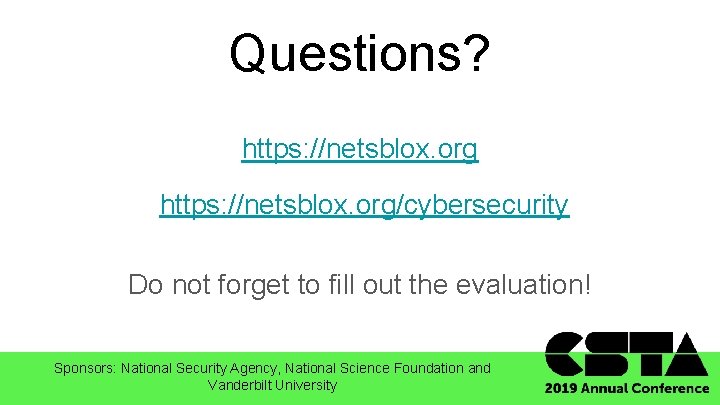 Questions?

https://netsblox.org

https://netsblox.org/cybersecurity

Do not forget to fill out the evaluation!

Sponsors: National Security Agency, National Science Foundation and Vanderbilt University

CSTA
2019 Annual Conference